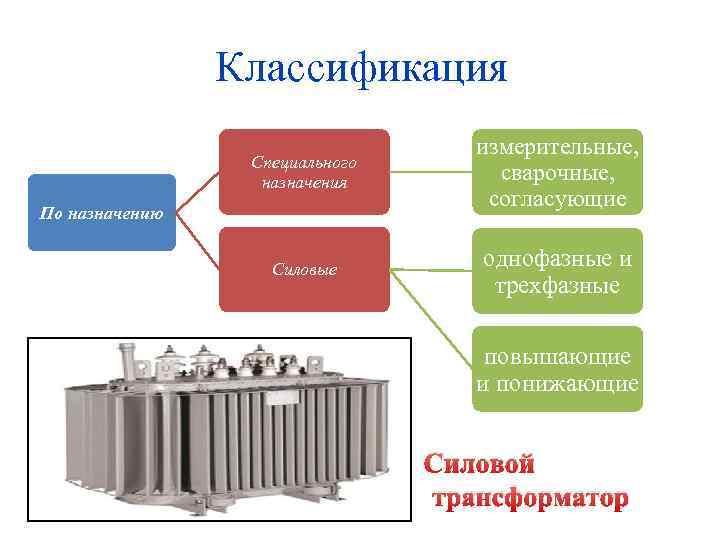 Классификация

По назначению

Специального назначения

Силовые

измерительные, сварочные, согласующие

однофазные и трехфазные

повышающие и понижающие

Силовой трансформатор